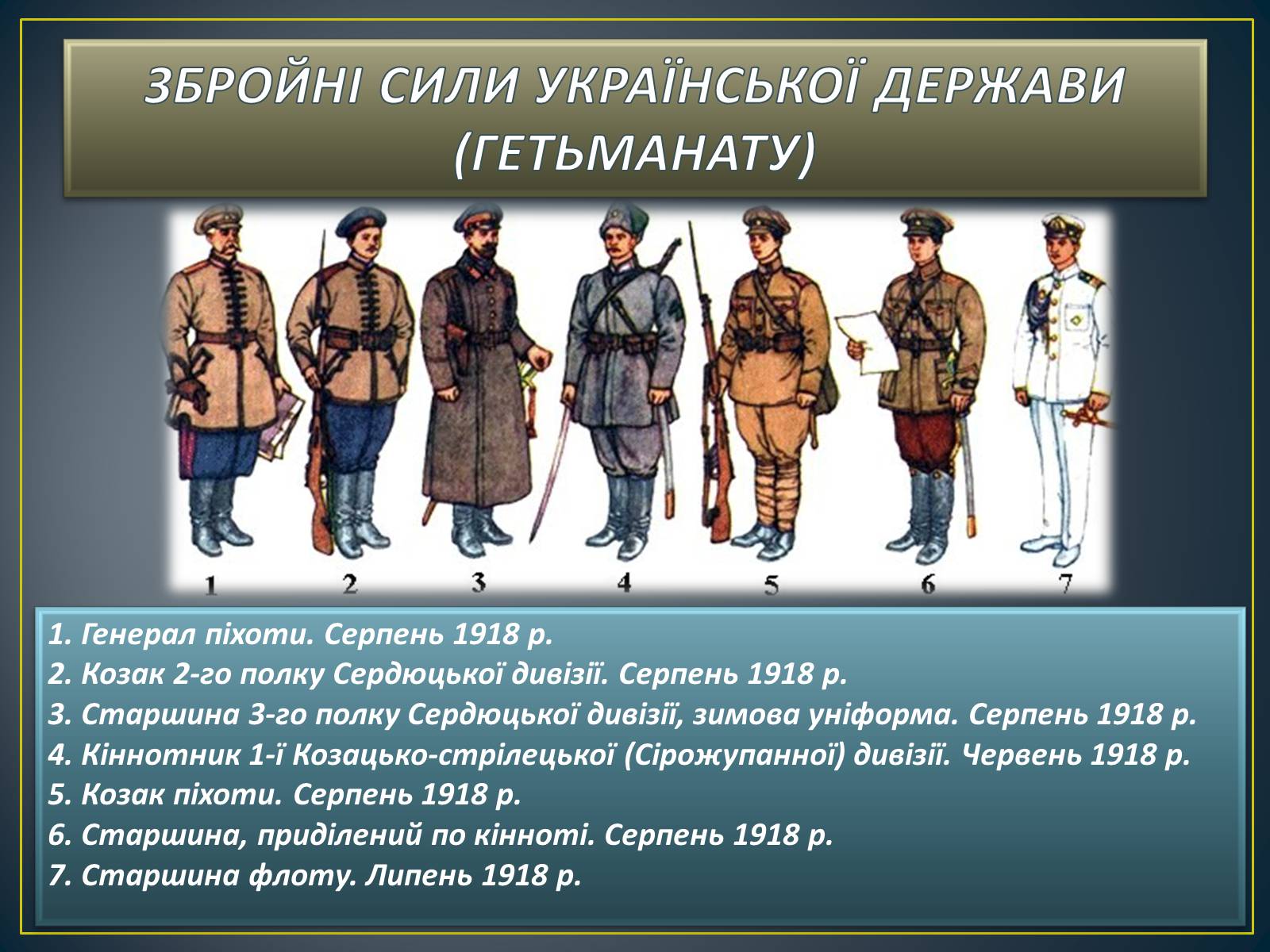 ЗБРОЙНІ СИЛИ УКРАЇНСЬКОЇ ДЕРЖАВИ (ГЕТЬМАНАТУ)

1 2 3 4 5 6 7

1. Генерал піхоти. Серпень 1918 р.
2. Козак 2-го полку Сердюцької дивізії. Серпень 1918 р.
3. Старшина 3-го полку Сердюцької дивізії, зимова уніформа. Серпень 1918 р.
4. Кіннотник 1-ї Козацько-стрілецької (Сірожупанної) дивізії. Червень 1918 р.
5. Козак піхоти. Серпень 1918 р.
6. Старшина, приділений по кінноті. Серпень 1918 р.
7. Старшина флоту. Липень 1918 р.